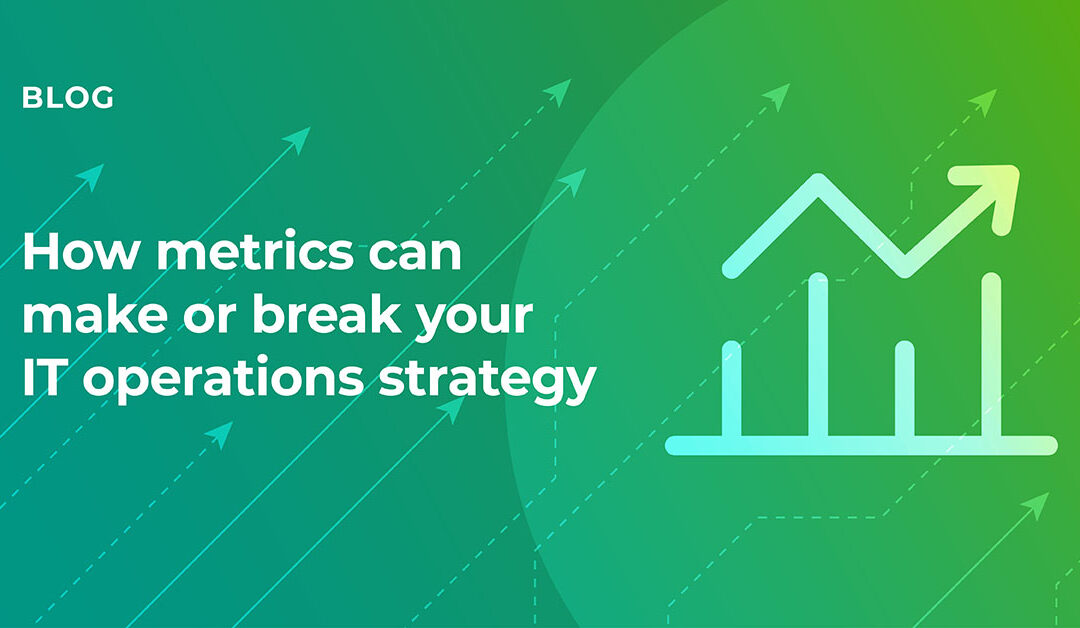 BLOG

How metrics can make or break your IT operations strategy